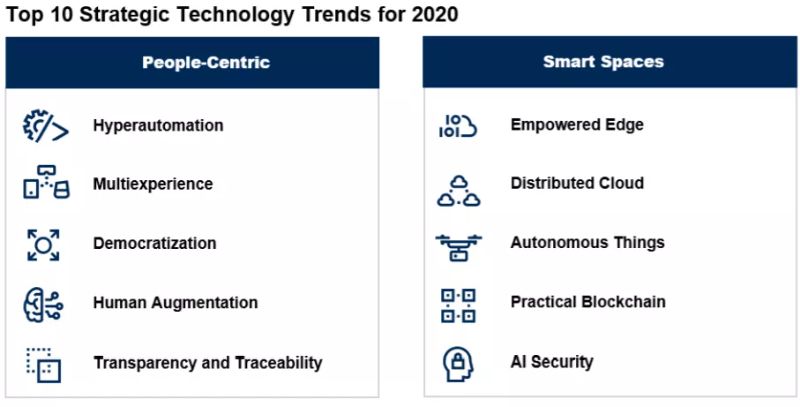 Top 10 Strategic Technology Trends for 2020

People-Centric

Hyperautomation

Multiexperience

Democratization

Human Augmentation

Transparency and Traceability

Smart Spaces

Empowered Edge

Distributed Cloud

Autonomous Things

Practical Blockchain

AI Security